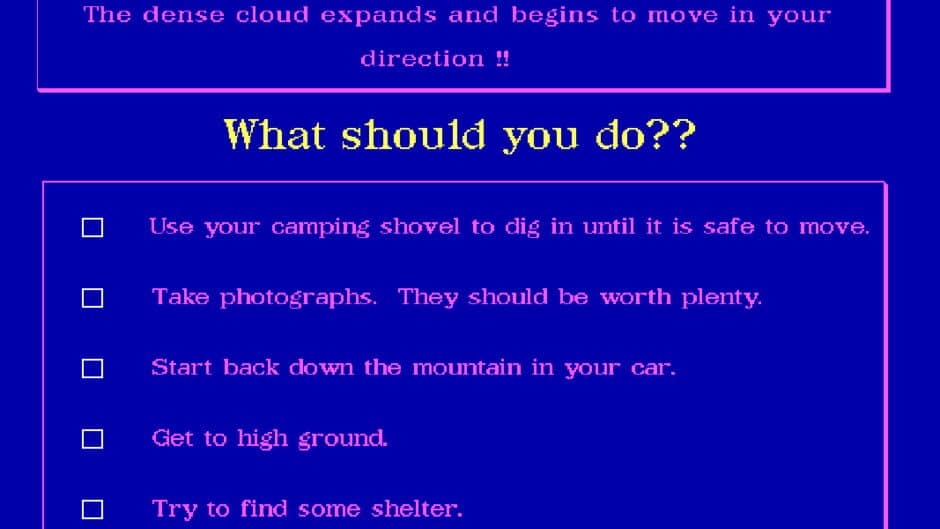 The dense cloud expands and begins to move in your direction !!

What should you do??

☐ Use your camping shovel to dig in until it is safe to move.

☐ Take photographs. They should be worth plenty.

☐ Start back down the mountain in your car.

☐ Get to high ground.

☐ Try to find some shelter.